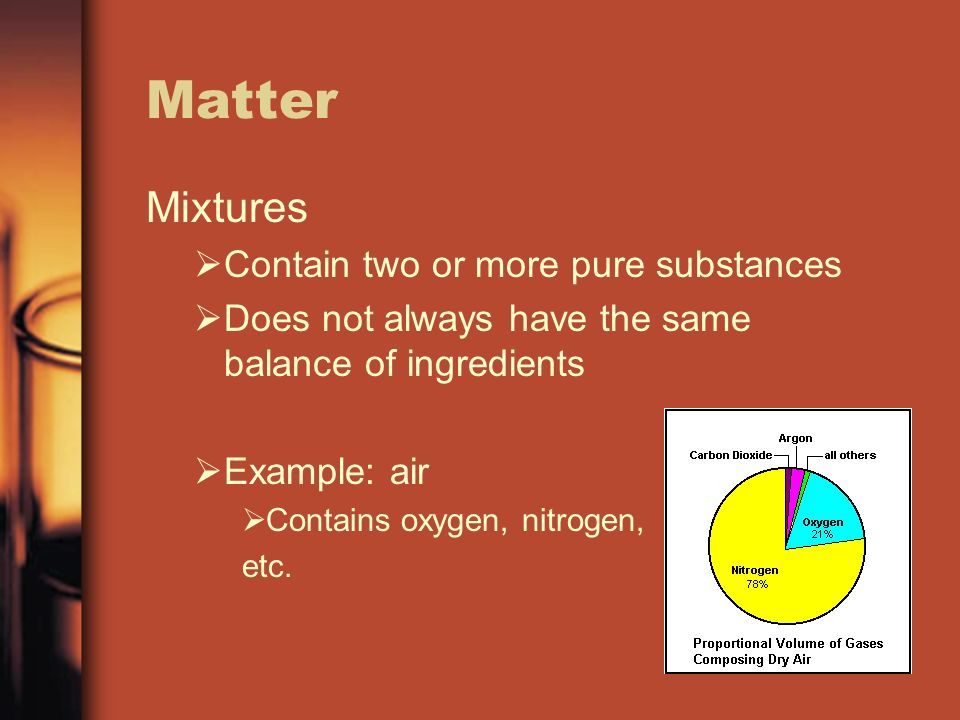 Matter

Mixtures

➢Contain two or more pure substances

➢Does not always have the same balance of ingredients

➢Example: air

➢Contains oxygen, nitrogen, etc.

Argon
Carbon Dioxide
all others
Oxygen
21%
Nitrogen
78%
Proportional Volume of Gases Composing Dry Air